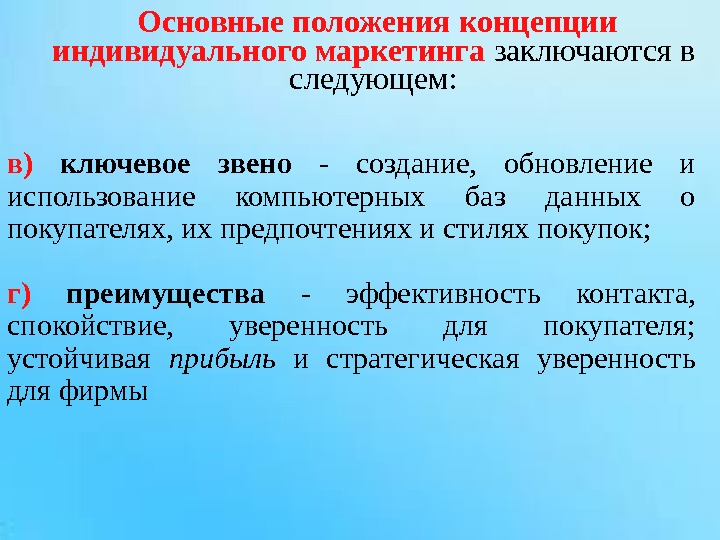 Основные положения концепции индивидуального маркетинга заключаются в следующем:

в) ключевое звено - создание, обновление и использование компьютерных баз данных о покупателях, их предпочтениях и стилях покупок;

г) преимущества - эффективность контакта, спокойствие, уверенность для покупателя; устойчивая прибыль и стратегическая уверенность для фирмы